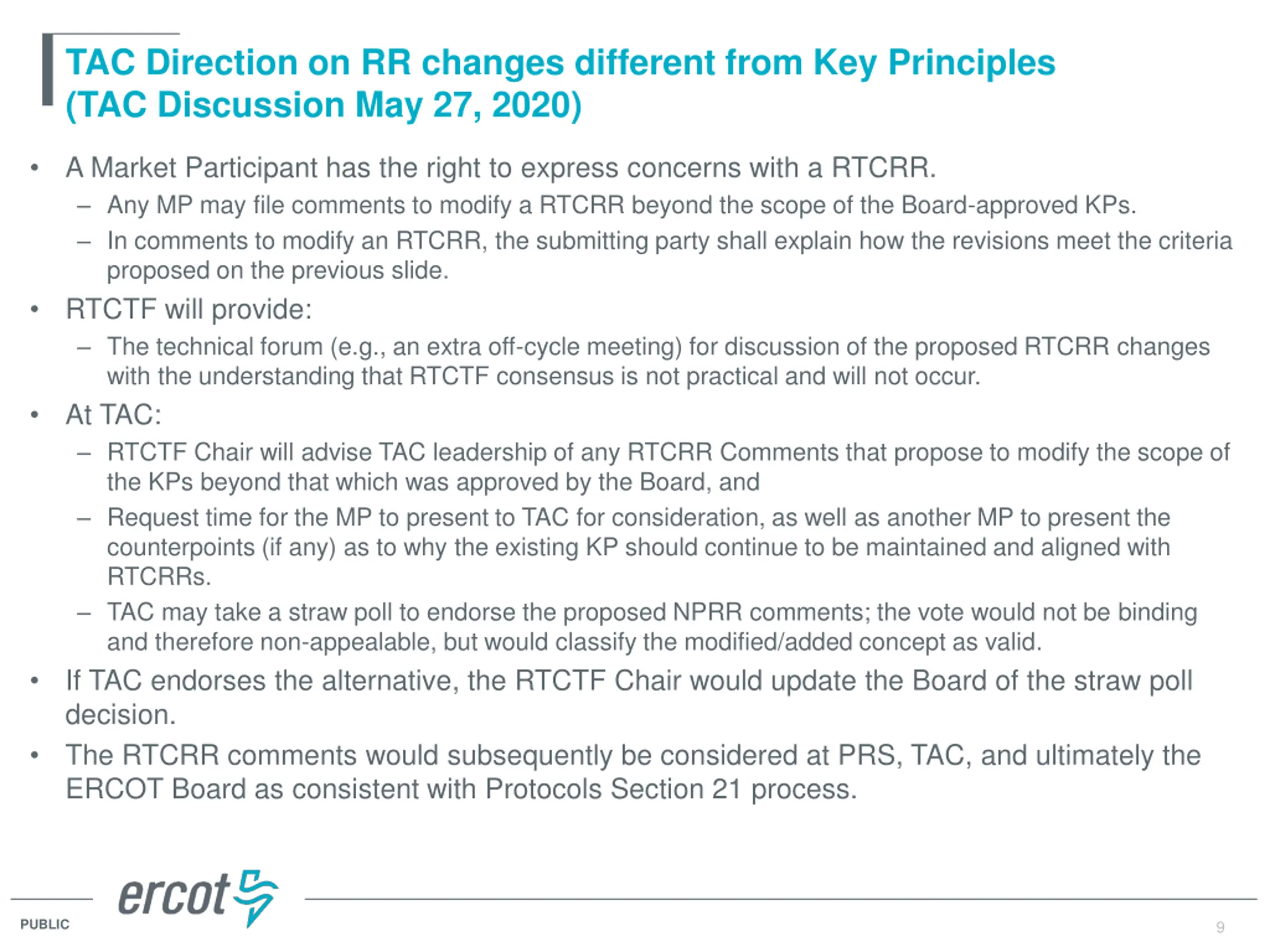 TAC Direction on RR changes different from Key Principles (TAC Discussion May 27, 2020)

• A Market Participant has the right to express concerns with a RTCRR.
– Any MP may file comments to modify a RTCRR beyond the scope of the Board-approved KPs.
– In comments to modify an RTCRR, the submitting party shall explain how the revisions meet the criteria proposed on the previous slide.
• RTCTF will provide:
– The technical forum (e.g., an extra off-cycle meeting) for discussion of the proposed RTCRR changes with the understanding that RTCTF consensus is not practical and will not occur.
• At TAC:
– RTCTF Chair will advise TAC leadership of any RTCRR Comments that propose to modify the scope of the KPs beyond that which was approved by the Board, and
– Request time for the MP to present to TAC for consideration, as well as another MP to present the counterpoints (if any) as to why the existing KP should continue to be maintained and aligned with RTCRRs.
– TAC may take a straw poll to endorse the proposed NPRR comments; the vote would not be binding and therefore non-appealable, but would classify the modified/added concept as valid.
• If TAC endorses the alternative, the RTCTF Chair would update the Board of the straw poll decision.
• The RTCRR comments would subsequently be considered at PRS, TAC, and ultimately the ERCOT Board as consistent with Protocols Section 21 process.

ercot

PUBLIC

9